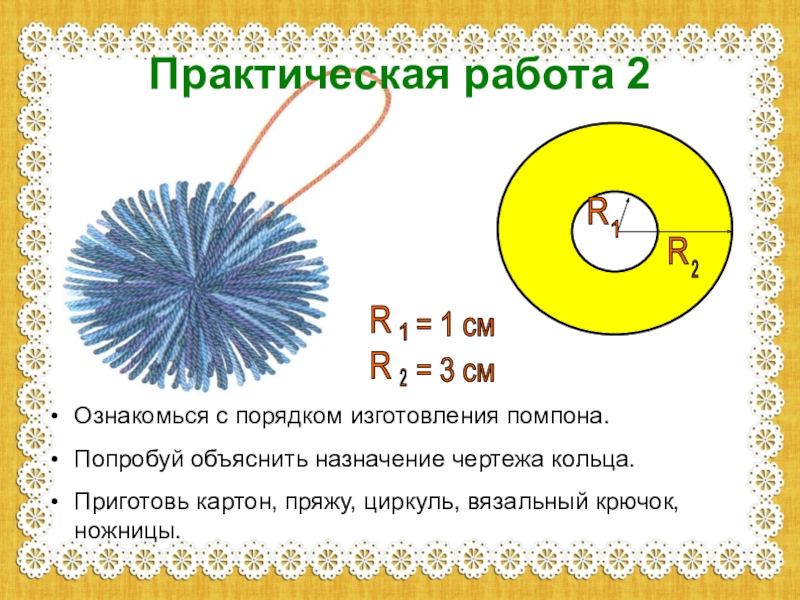 Практическая работа 2

$R_1$

$R_2$

$R_1 = 1$ см
$R_2 = 3$ см

• Ознакомься с порядком изготовления помпона.

• Попробуй объяснить назначение чертежа кольца.

• Приготовь картон, пряжу, циркуль, вязальный крючок, ножницы.